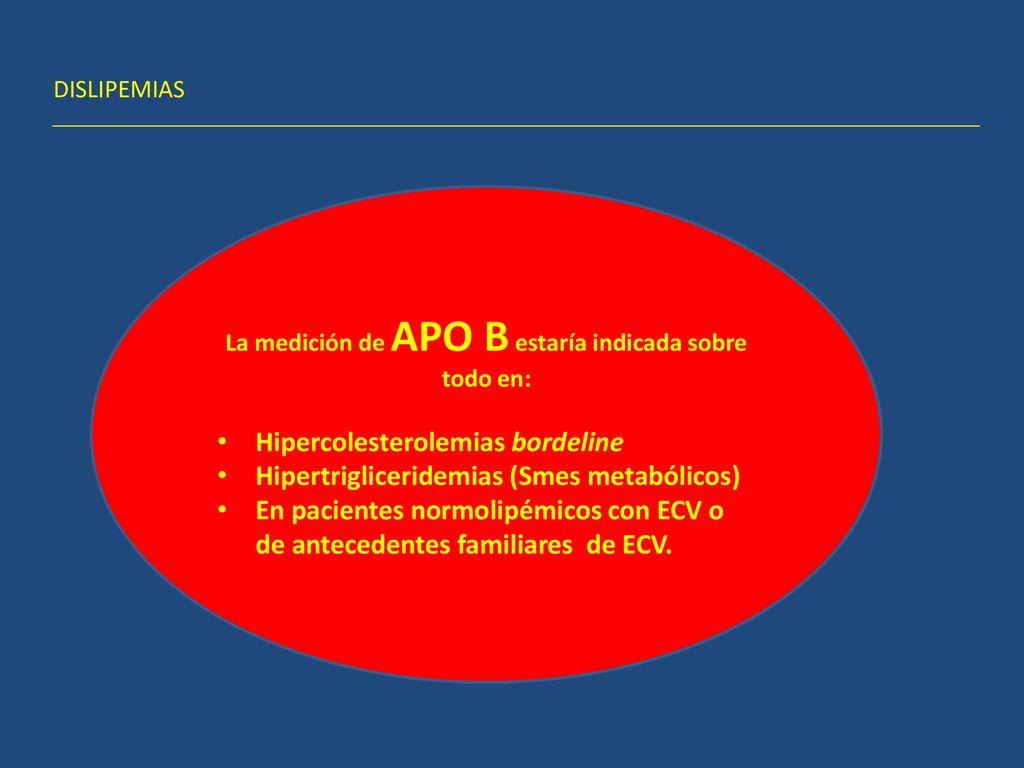 DISLIPEMIAS

La medición de APO B estaría indicada sobre todo en:

• Hipercolesterolemias bordeline
• Hipertrigliceridemias (Smes metabólicos)
• En pacientes normolipémicos con ECV o de antecedentes familiares de ECV.